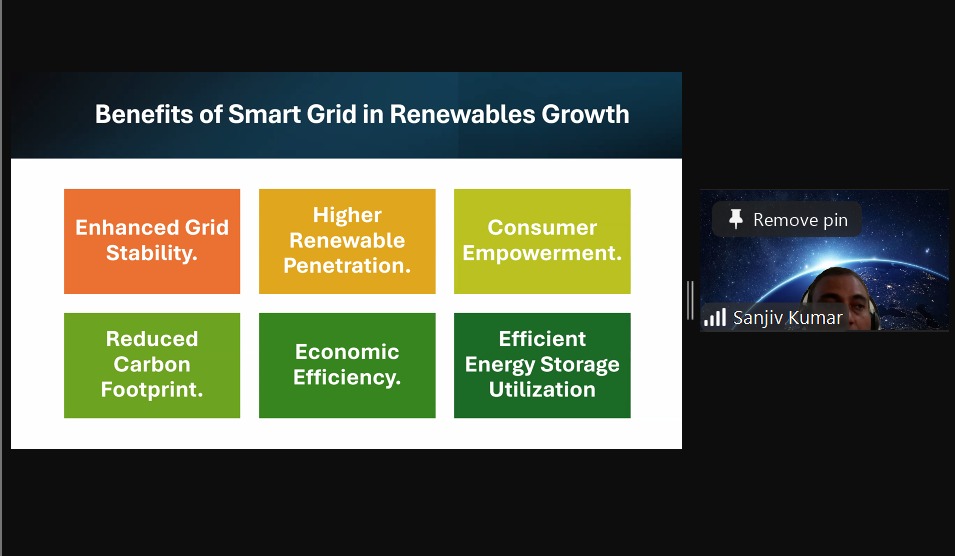 Benefits of Smart Grid in Renewables Growth

Enhanced Grid Stability.

Higher Renewable Penetration.

Consumer Empowerment.

Reduced Carbon Footprint.

Economic Efficiency.

Efficient Energy Storage Utilization

Remove pin

Sanjiv Kumar